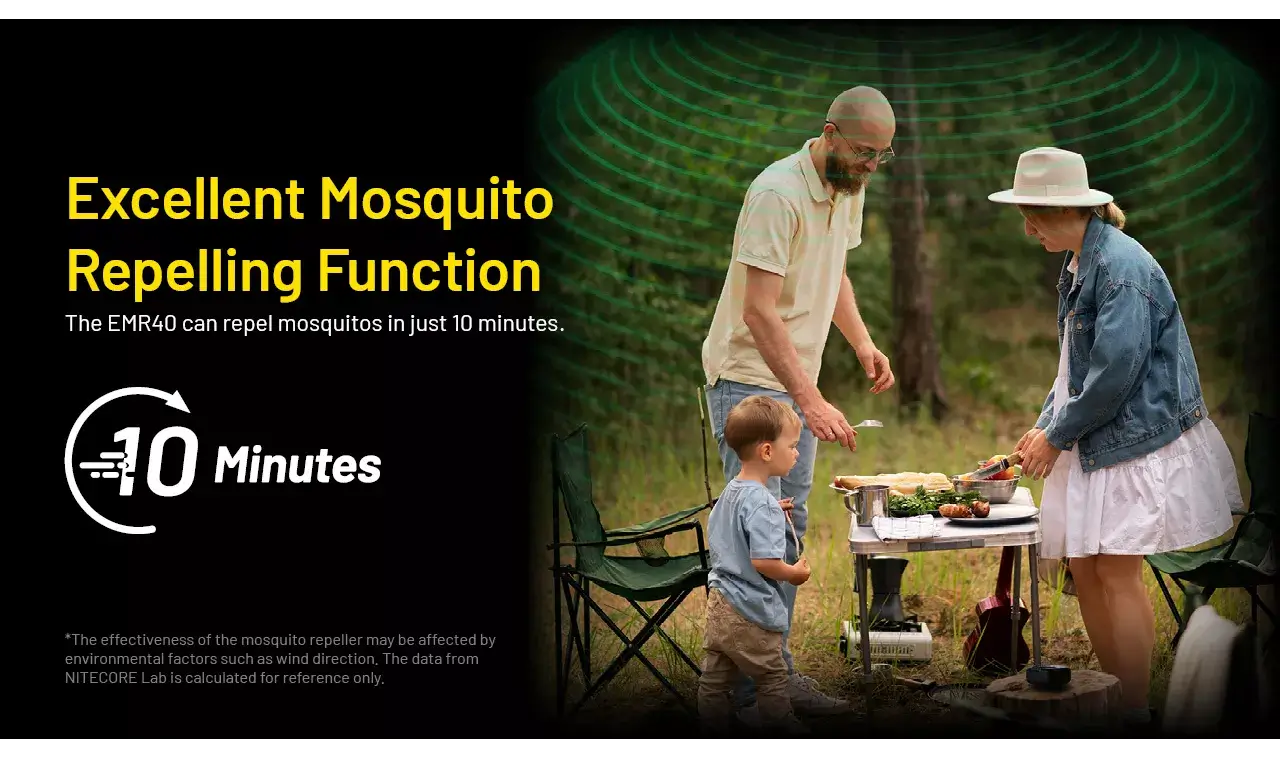 Excellent Mosquito Repelling Function

The EMR40 can repel mosquitos in just 10 minutes.

10 Minutes

*The effectiveness of the mosquito repeller may be affected by environmental factors such as wind direction. The data from NITECORE Lab is calculated for reference only.